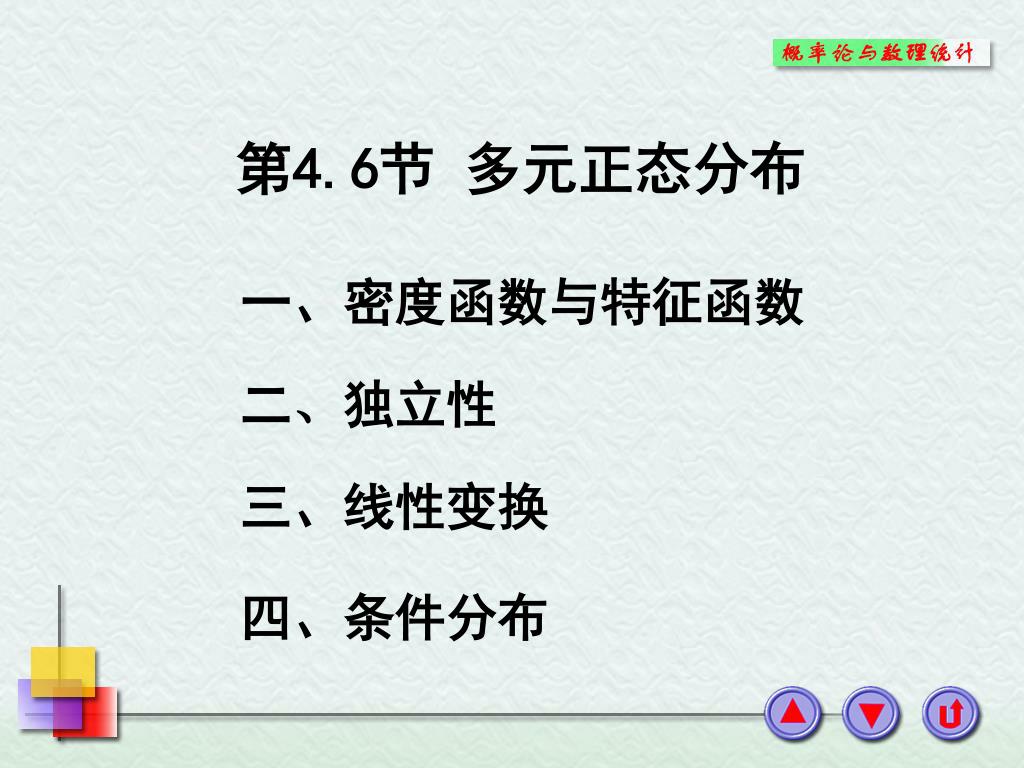 概率论与数理统计

第4.6节 多元正态分布

一、密度函数与特征函数

二、独立性

三、线性变换

四、条件分布